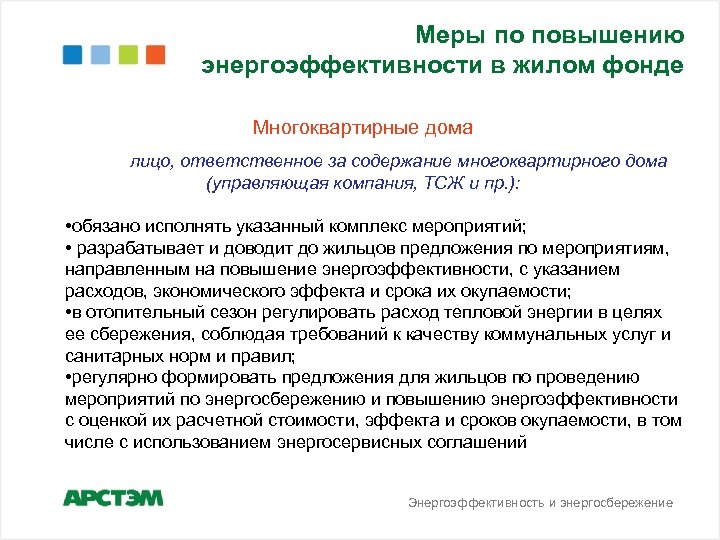 Меры по повышению энергоэффективности в жилом фонде

Многоквартирные дома

лицо, ответственное за содержание многоквартирного дома (управляющая компания, ТСЖ и пр.):

•обязано исполнять указанный комплекс мероприятий;
• разрабатывает и доводит до жильцов предложения по мероприятиям, направленным на повышение энергоэффективности, с указанием расходов, экономического эффекта и срока их окупаемости;
•в отопительный сезон регулировать расход тепловой энергии в целях ее сбережения, соблюдая требований к качеству коммунальных услуг и санитарных норм и правил;
•регулярно формировать предложения для жильцов по проведению мероприятий по энергосбережению и повышению энергоэффективности с оценкой их расчетной стоимости, эффекта и сроков окупаемости, в том числе с использованием энергосервисных соглашений

АРСТЭМ

Энергоэффективность и энергосбережение